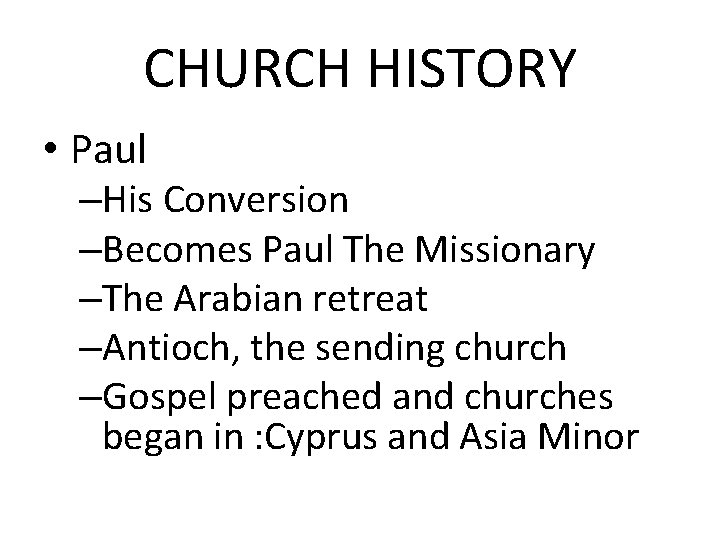 CHURCH HISTORY

• Paul
–His Conversion
–Becomes Paul The Missionary
–The Arabian retreat
–Antioch, the sending church
–Gospel preached and churches began in :Cyprus and Asia Minor